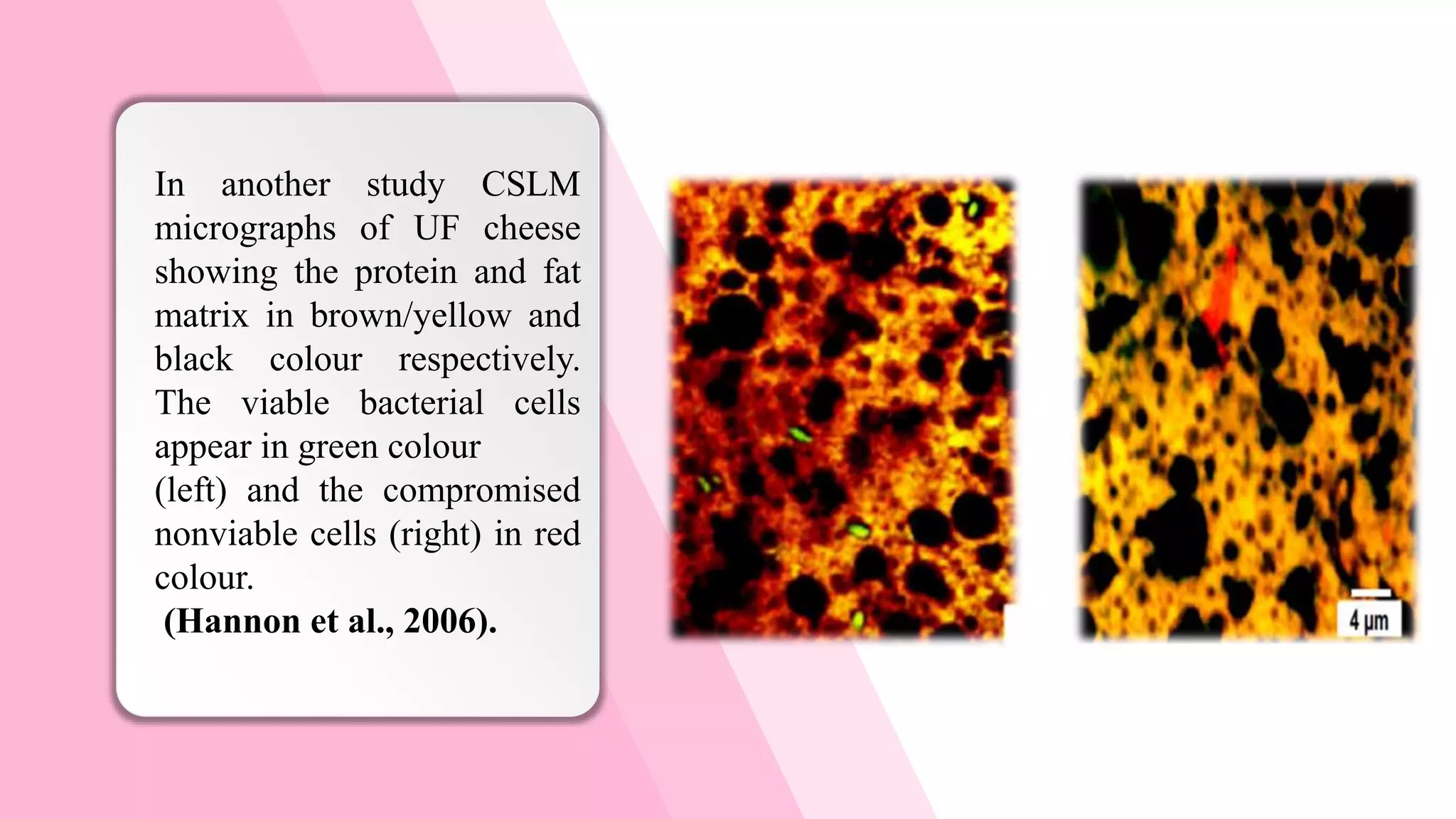 In another study CSLM micrographs of UF cheese showing the protein and fat matrix in brown/yellow and black colour respectively. The viable bacterial cells appear in green colour
(left) and the compromised nonviable cells (right) in red colour.
(Hannon et al., 2006).

4 µm